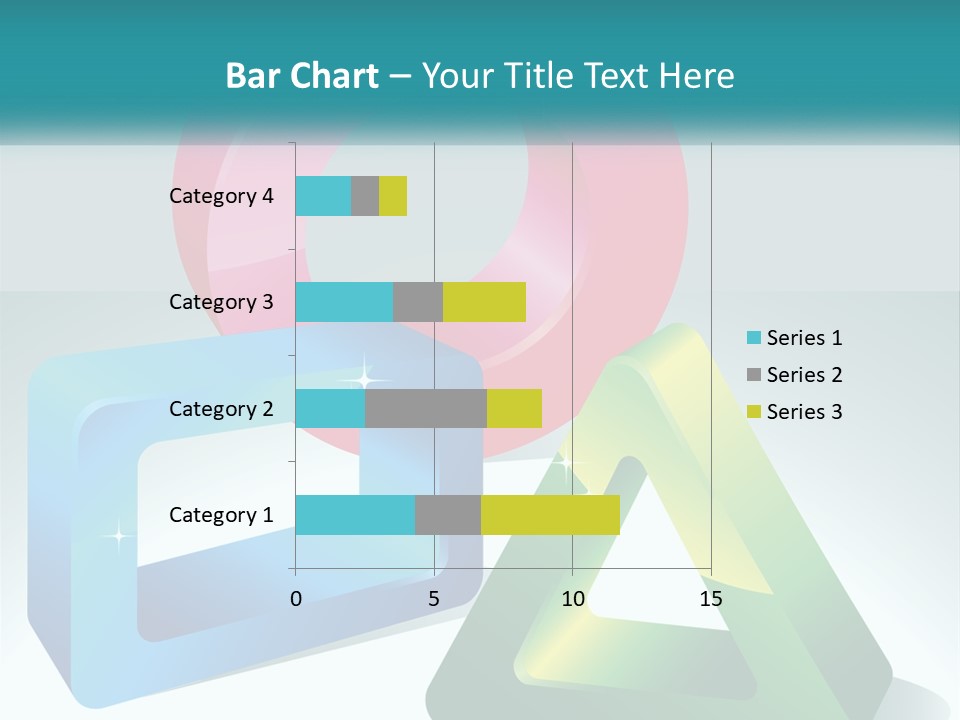 Bar Chart – Your Title Text Here

Category 4
Category 3
Category 2
Category 1

0
5
10
15

Series 1
Series 2
Series 3